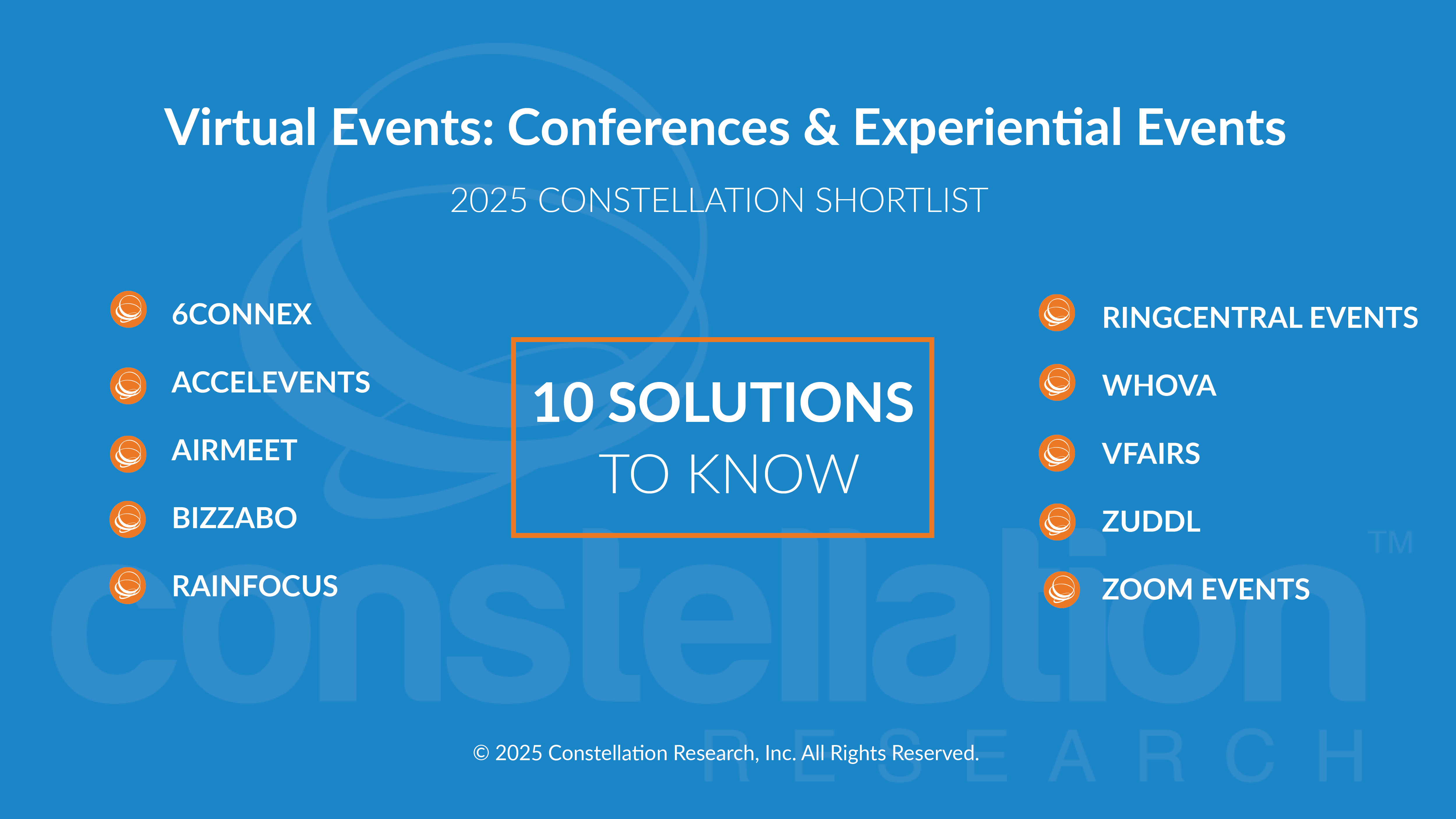 Virtual Events: Conferences & Experiential Events

2025 CONSTELLATION SHORTLIST

6CONNEX

ACCELEVENTS

AIRMEET

BIZZABO

RAINFOCUS

10 SOLUTIONS TO KNOW

RINGCENTRAL EVENTS

WHOVA

VFAIRS

ZUDDL

ZOOM EVENTS

constellation™ RESEARCH

© 2025 Constellation Research, Inc. All Rights Reserved.